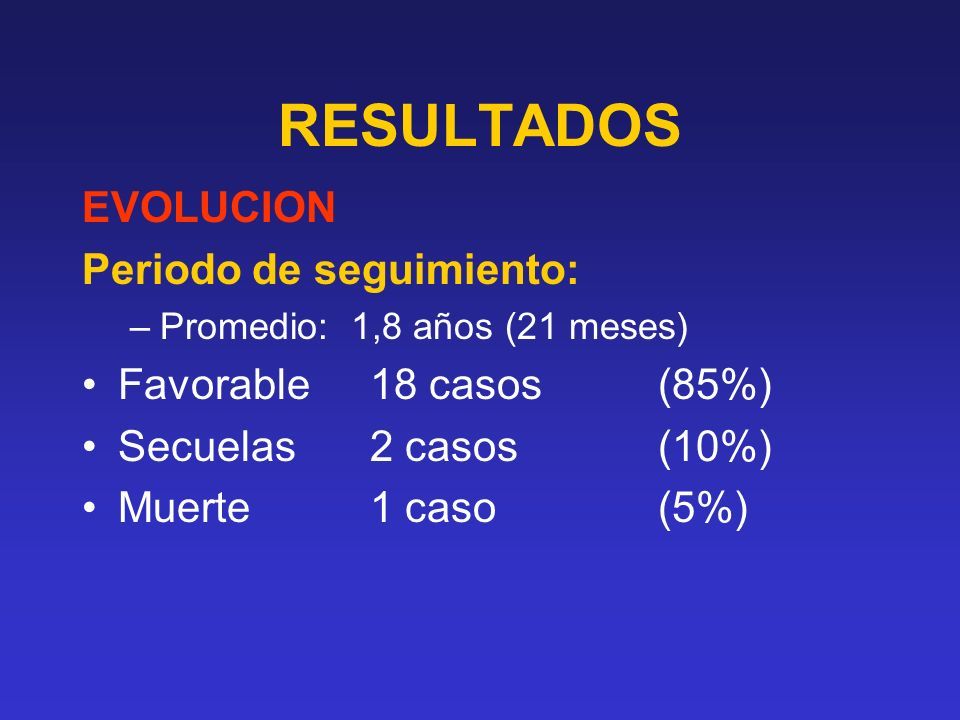 RESULTADOS

EVOLUCION

Periodo de seguimiento:

– Promedio: 1,8 años (21 meses)

• Favorable 18 casos (85%)
• Secuelas 2 casos (10%)
• Muerte 1 caso (5%)